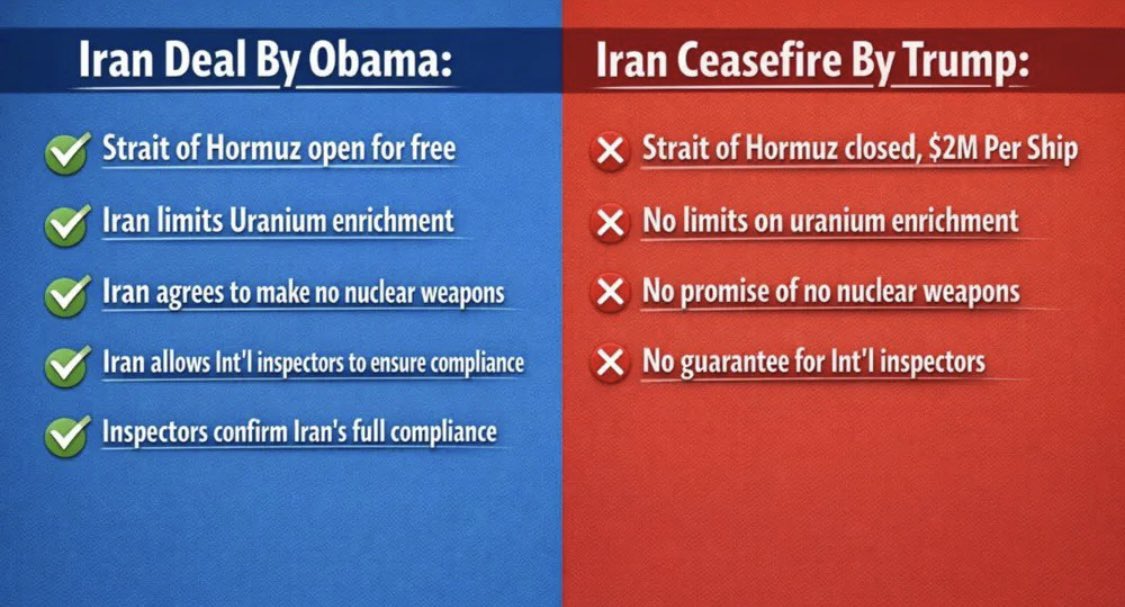 Iran Deal By Obama:

Strait of Hormuz open for free

Iran limits Uranium enrichment

Iran agrees to make no nuclear weapons

Iran allows Int'l inspectors to ensure compliance

Inspectors confirm Iran's full compliance

Iran Ceasefire By Trump:

Strait of Hormuz closed, \$2M Per Ship

No limits on uranium enrichment

No promise of no nuclear weapons

No guarantee for Int'l inspectors